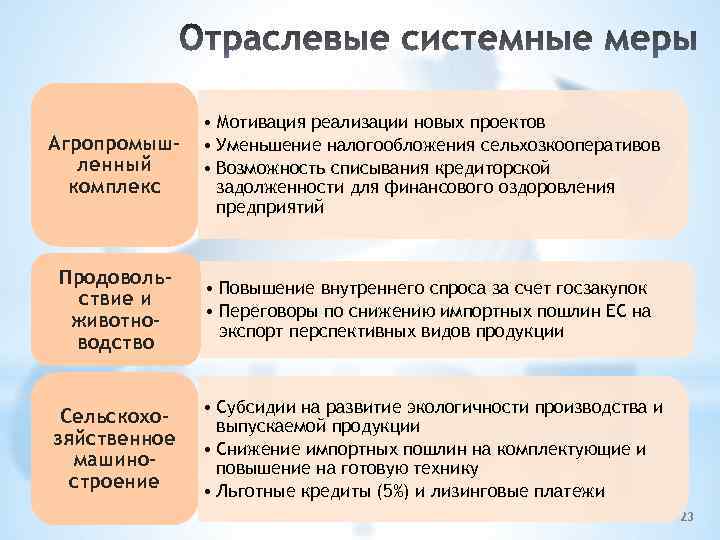 Отраслевые системные меры

Агропромышленный комплекс

• Мотивация реализации новых проектов
• Уменьшение налогообложения сельхозкооперативов
• Возможность списывания кредиторской задолженности для финансового оздоровления предприятий

Продовольствие и животноводство

• Повышение внутреннего спроса за счет госзакупок
• Переговоры по снижению импортных пошлин ЕС на экспорт перспективных видов продукции

Сельскохозяйственное машиностроение

• Субсидии на развитие экологичности производства и выпускаемой продукции
• Снижение импортных пошлин на комплектующие и повышение на готовую технику
• Льготные кредиты (5%) и лизинговые платежи

23